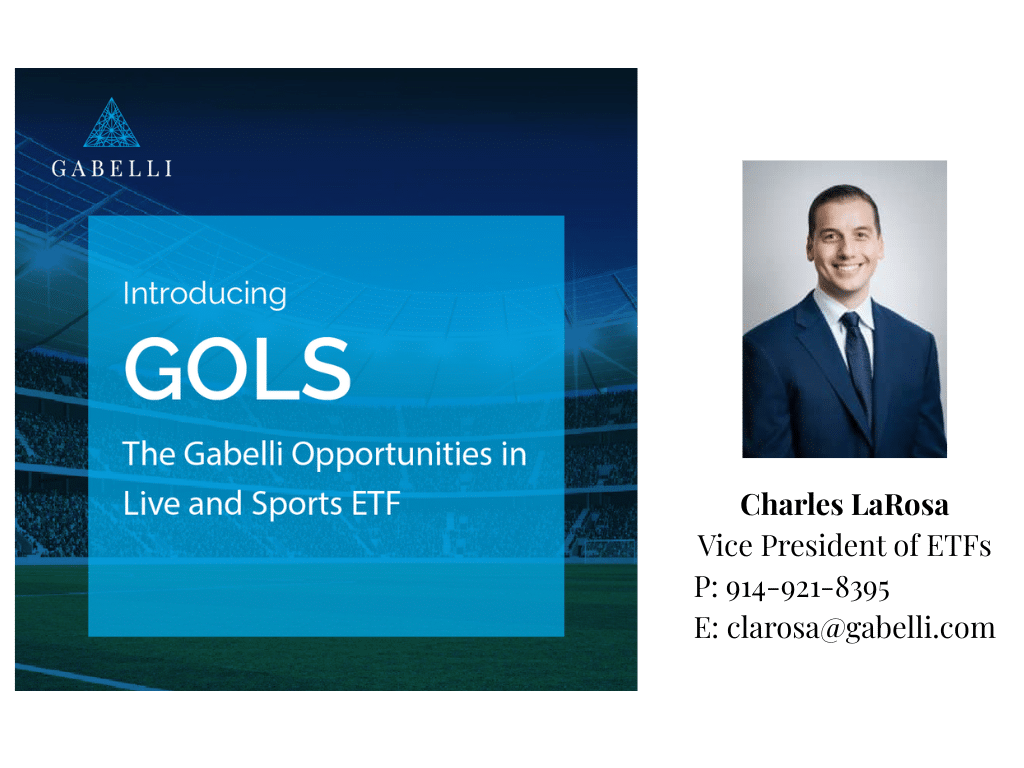 GABELLI

Introducing

GOLS

The Gabelli Opportunities in Live and Sports ETF

Charles LaRosa
Vice President of ETFs
P: 914-921-8395
E: clarosa@gabelli.com